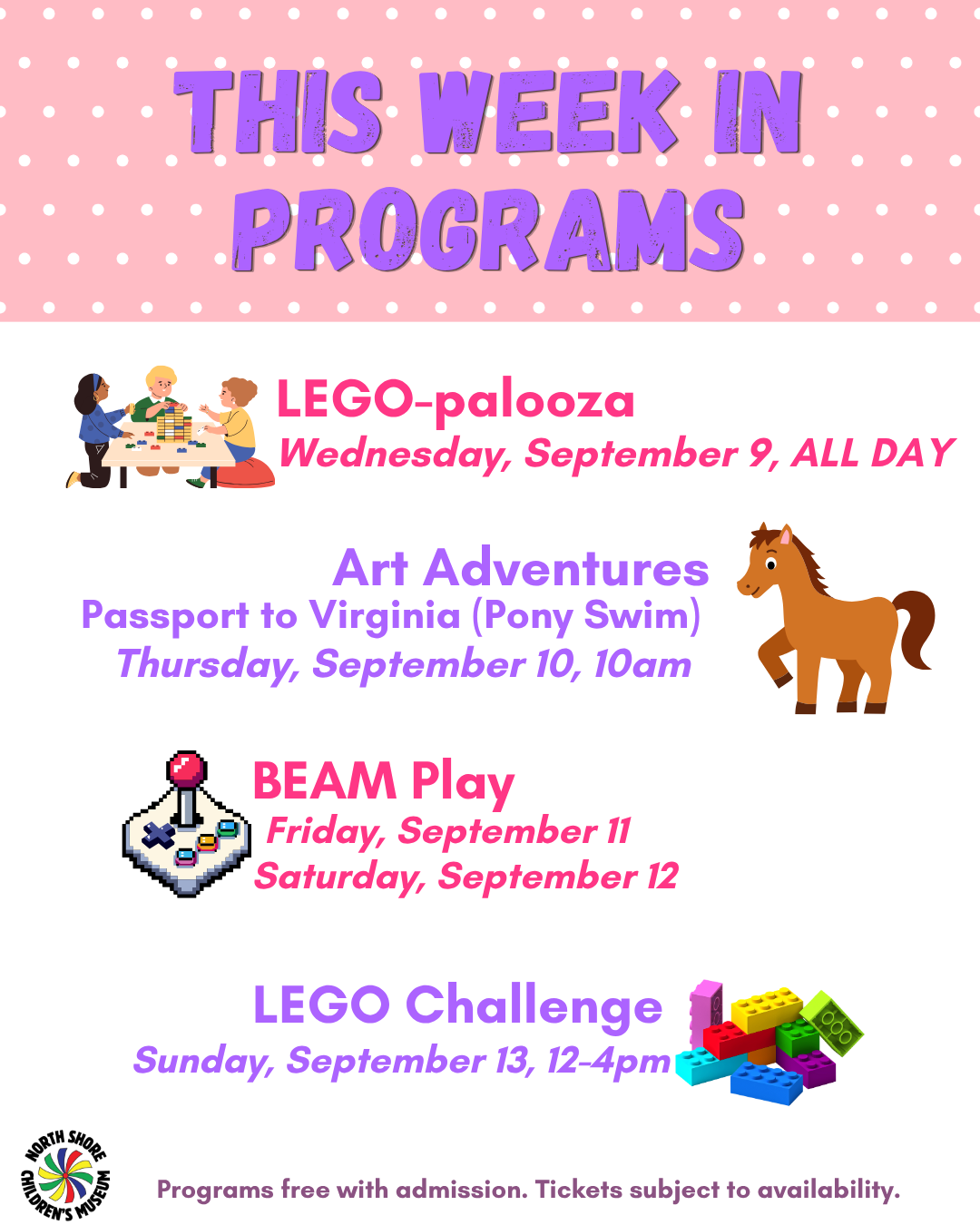 THIS WEEK IN PROGRAMS

LEGO-palooza
Wednesday, September 9, ALL DAY

Art Adventures
Passport to Virginia (Pony Swim)
Thursday, September 10, 10am

BEAM Play
Friday, September 11
Saturday, September 12

LEGO Challenge
Sunday, September 13, 12-4pm

NORTH SHORE CHILDREN'S MUSEUM

Programs free with admission. Tickets subject to availability.